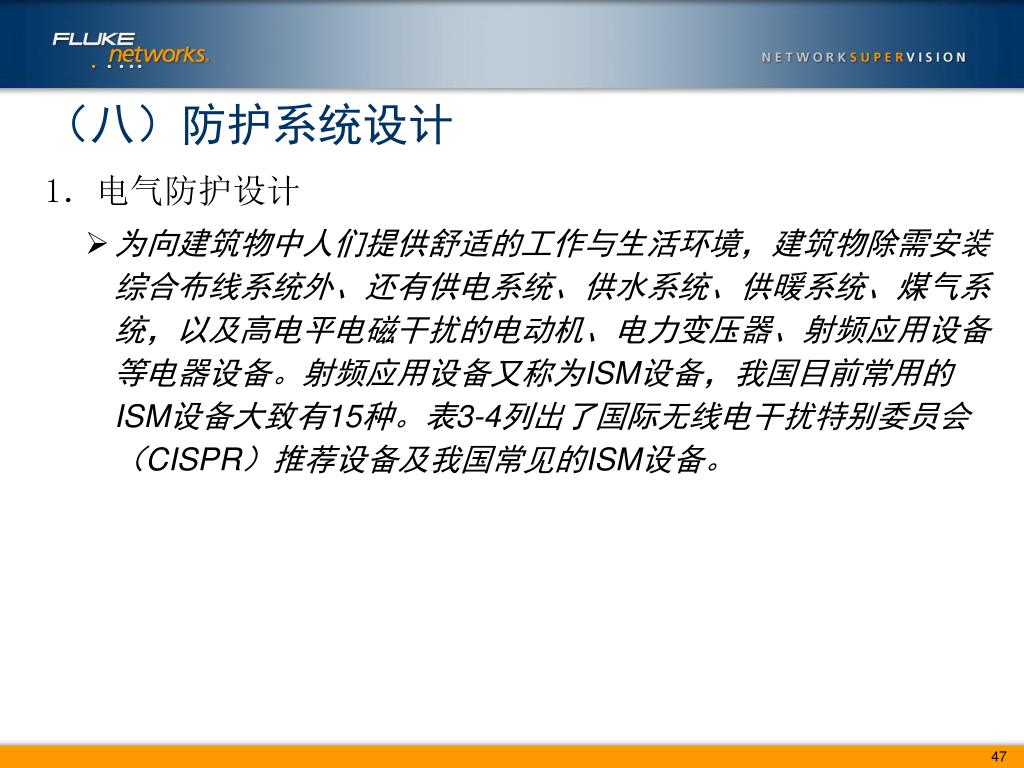 FLUKE networks.

NETWORKSUPERVISION

（八）防护系统设计

1. 电气防护设计

➢ 为向建筑物中人们提供舒适的工作与生活环境，建筑物除需安装综合布线系统外、还有供电系统、供水系统、供暖系统、煤气系统，以及高电平电磁干扰的电动机、电力变压器、射频应用设备等电器设备。射频应用设备又称为ISM设备，我国目前常用的ISM设备大致有15种。表3-4列出了国际无线电干扰特别委员会（CISPR）推荐设备及我国常见的ISM设备。

47